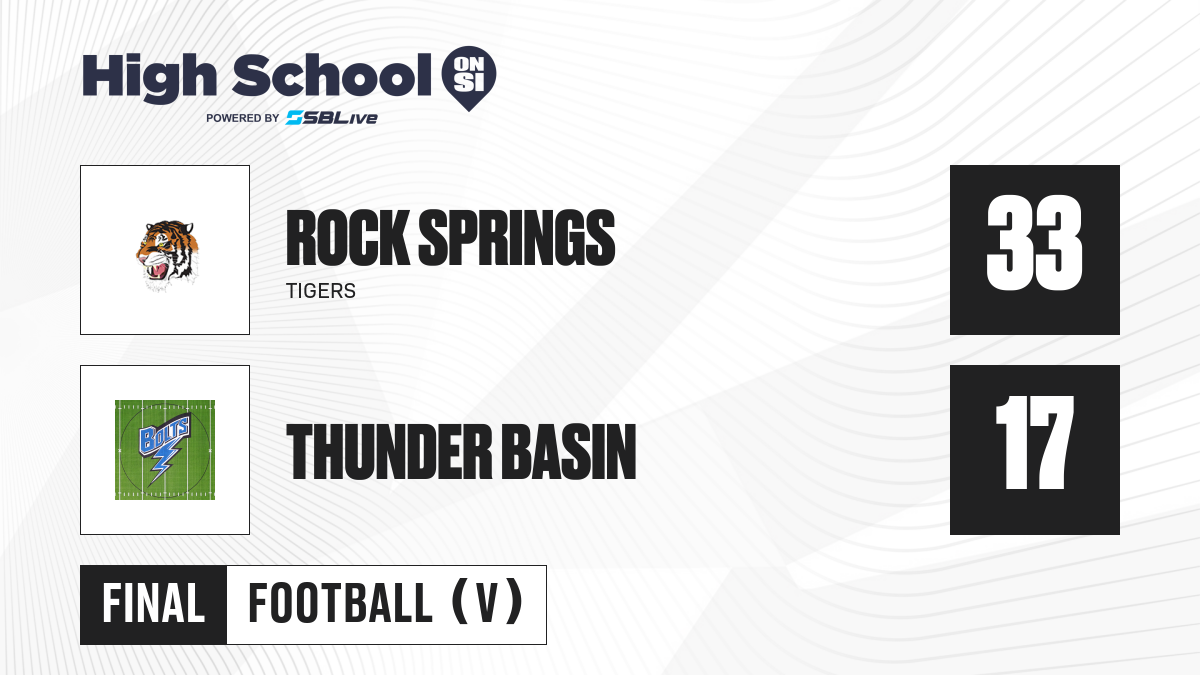 High School ON SI
POWERED BY SBLive

ROCK SPRINGS
TIGERS

33

BOLTS

THUNDER BASIN

17

FINAL FOOTBALL (V)